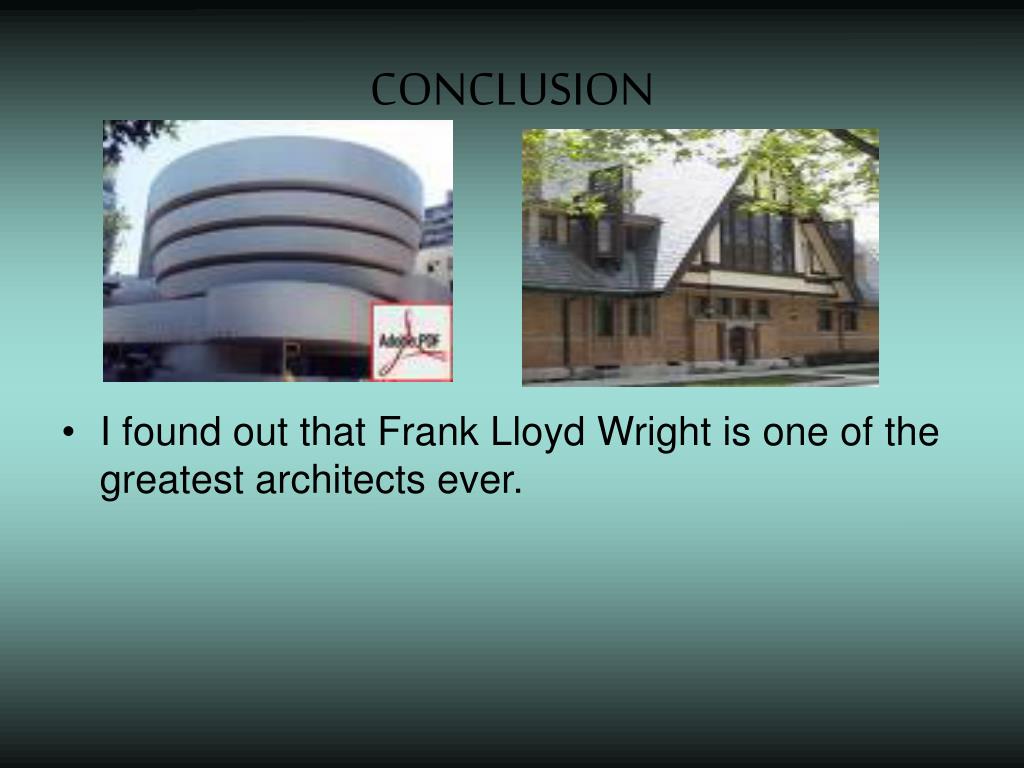 CONCLUSION

Adobe PDF

• I found out that Frank Lloyd Wright is one of the greatest architects ever.